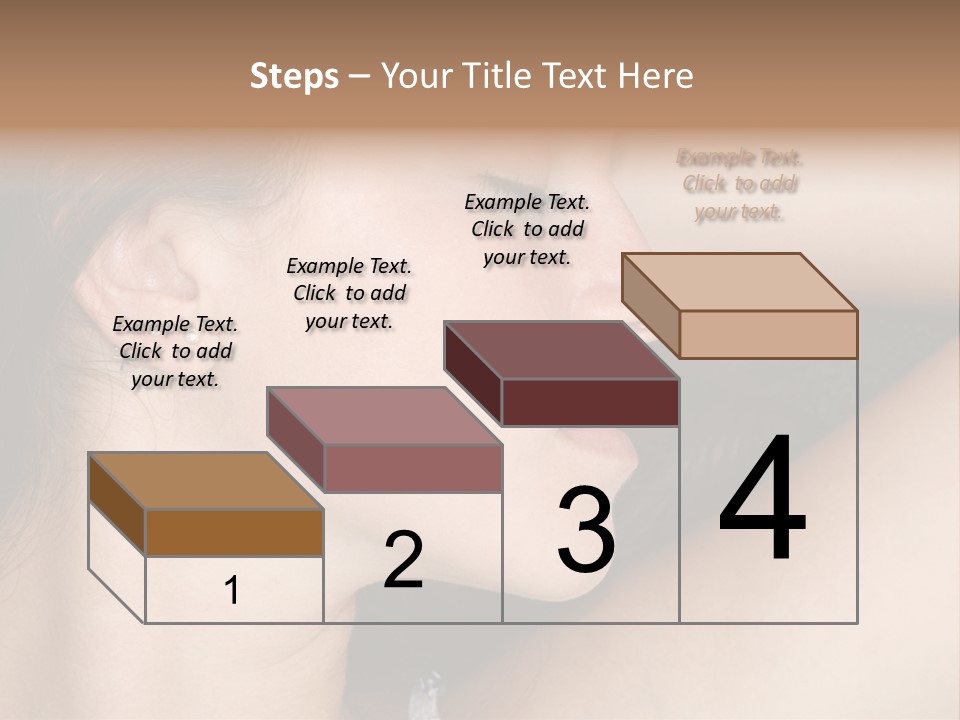 Steps – Your Title Text Here

Example Text. Click to add your text.

Example Text. Click to add your text.

Example Text. Click to add your text.

Example Text. Click to add your text.

1

2

3

4